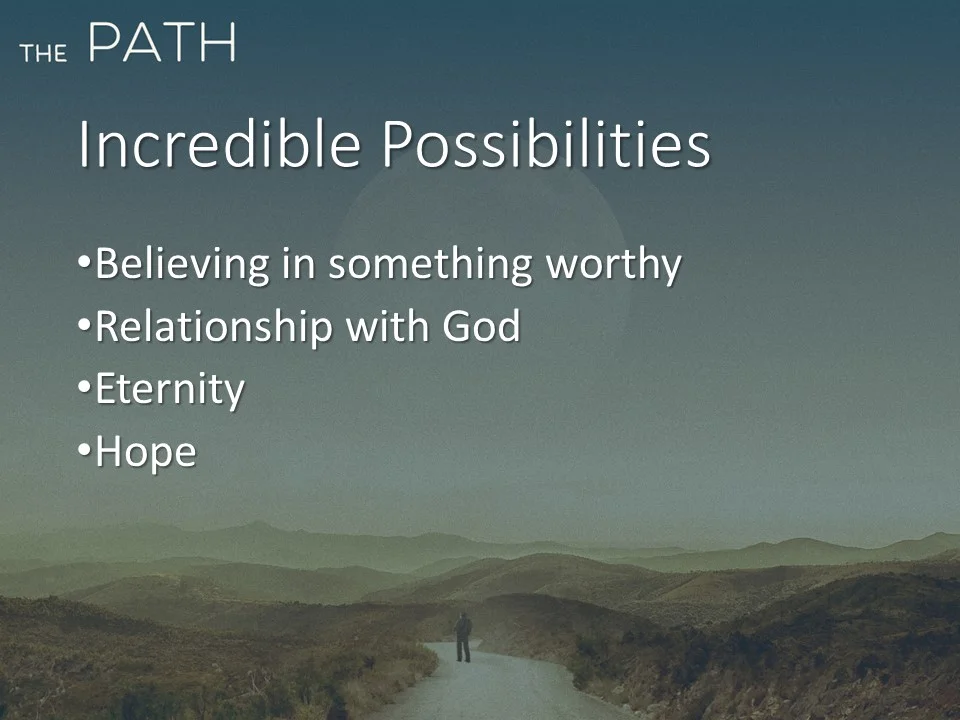 THE PATH

Incredible Possibilities

•Believing in something worthy
•Relationship with God
•Eternity
•Hope